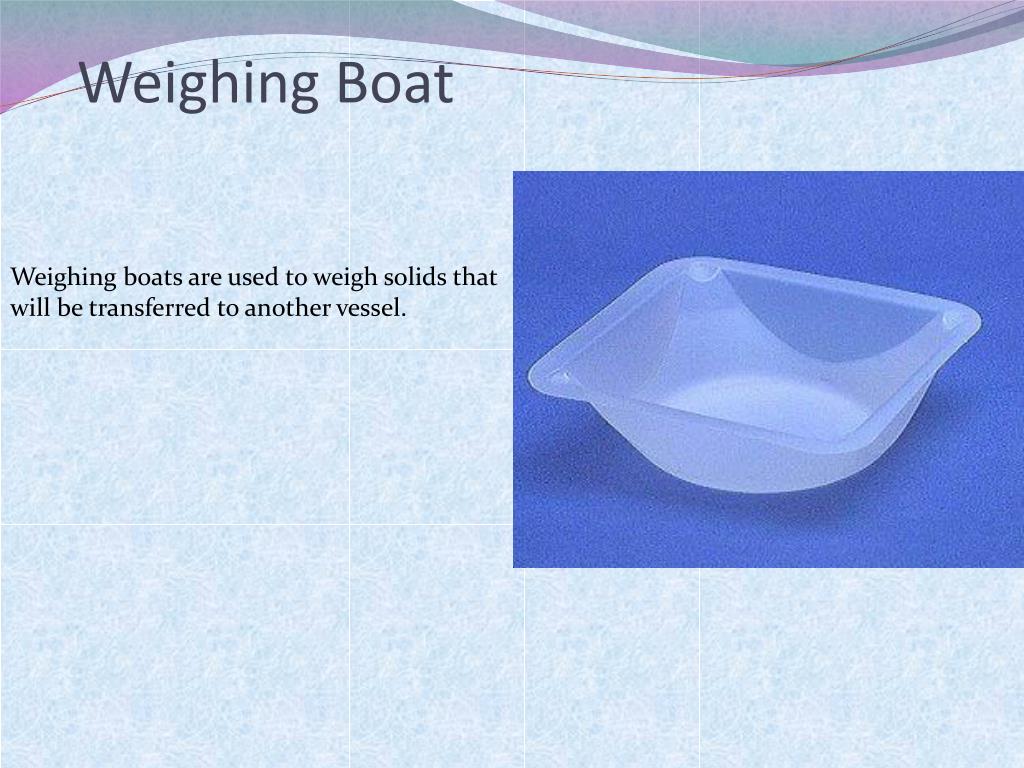 Weighing Boat

Weighing boats are used to weigh solids that will be transferred to another vessel.